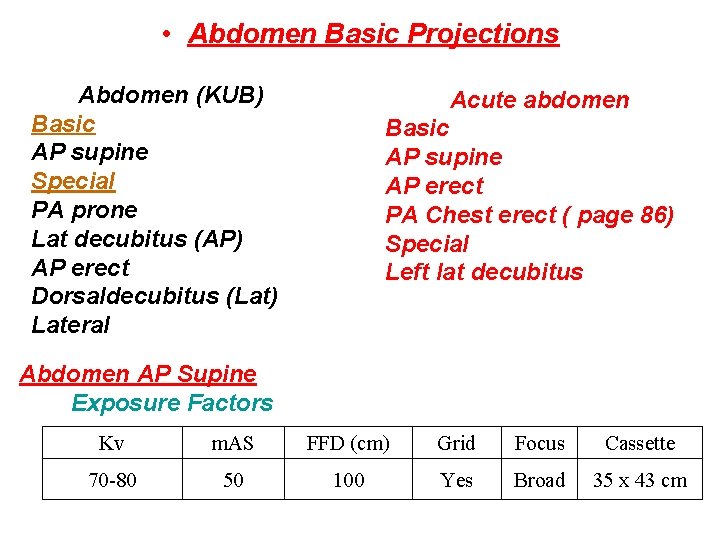 • Abdomen Basic Projections

Abdomen (KUB)
Basic
AP supine
Special
PA prone
Lat decubitus (AP)
AP erect
Dorsaldecubitus (Lat)
Lateral

Acute abdomen
Basic
AP supine
AP erect
PA Chest erect ( page 86)
Special
Left lat decubitus

Abdomen AP Supine
Exposure Factors

| Kv | mAS | FFD (cm) | Grid | Focus | Cassette |
|---|---|---|---|---|---|
| 70-80 | 50 | 100 | Yes | Broad | 35 x 43 cm |